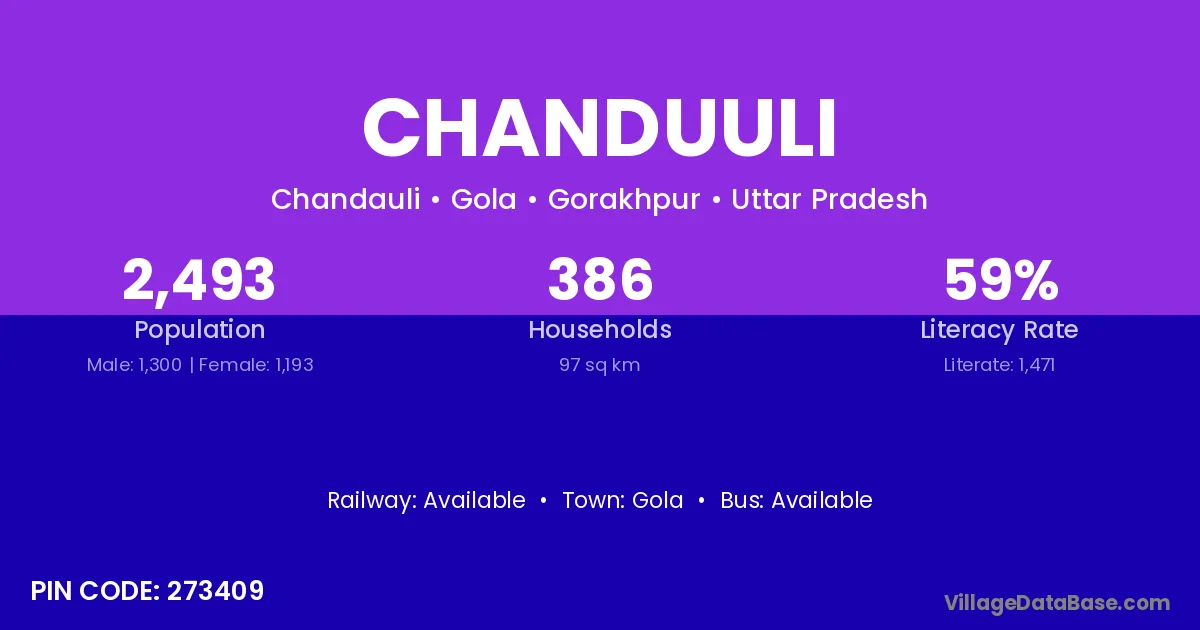 CHANDUULI

Chandauli • Gola • Gorakhpur • Uttar Pradesh

2,493
Population
Male: 1,300 | Female: 1,193

386
Households
97 sq km

59%
Literacy Rate
Literate: 1,471

Railway: Available • Town: Gola • Bus: Available

PIN CODE: 273409

VillageDataBase.com